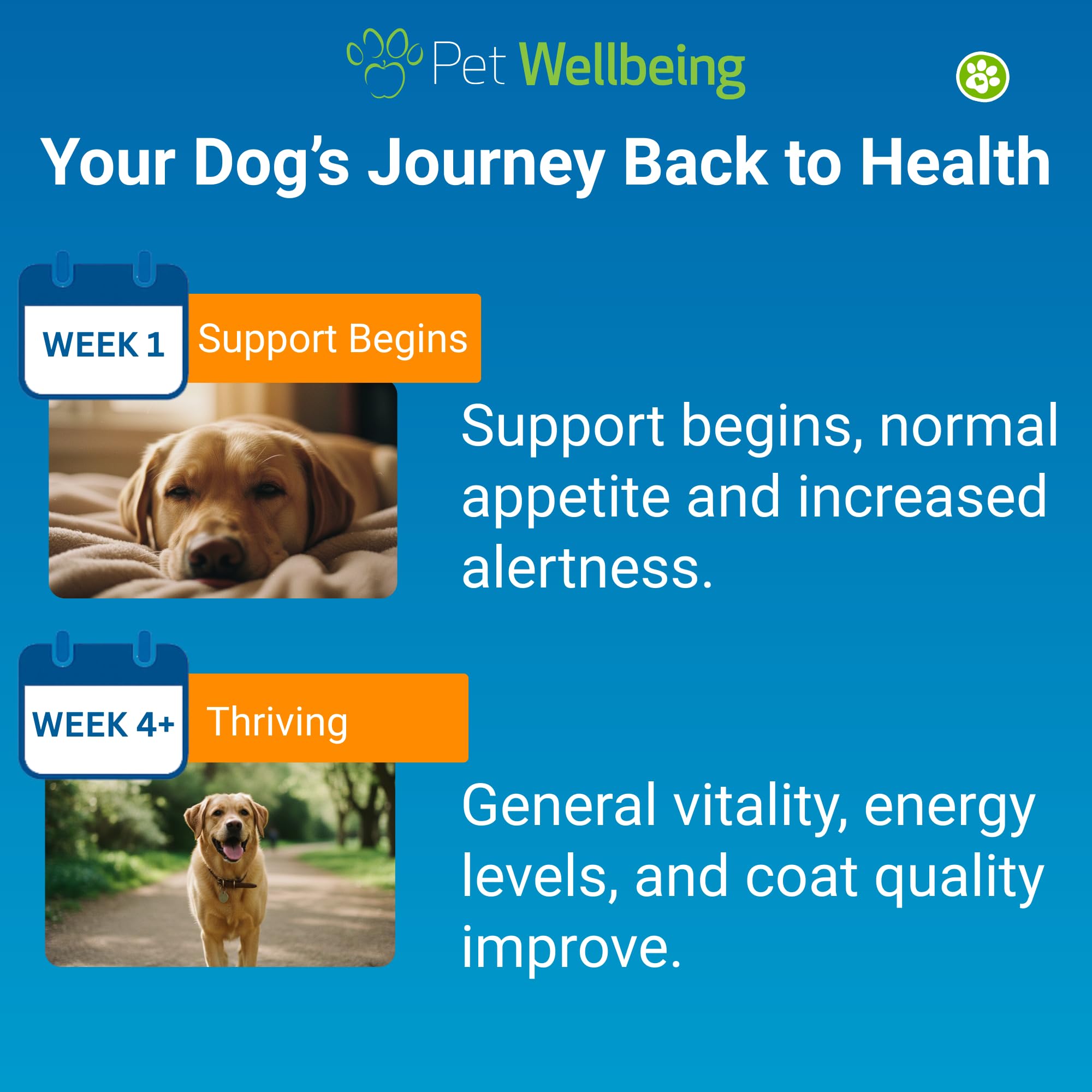 Pet Wellbeing

Your Dog's Journey Back to Health

WEEK 1

Support Begins

Support begins, normal appetite and increased alertness.

WEEK 4+

Thriving

General vitality, energy levels, and coat quality improve.